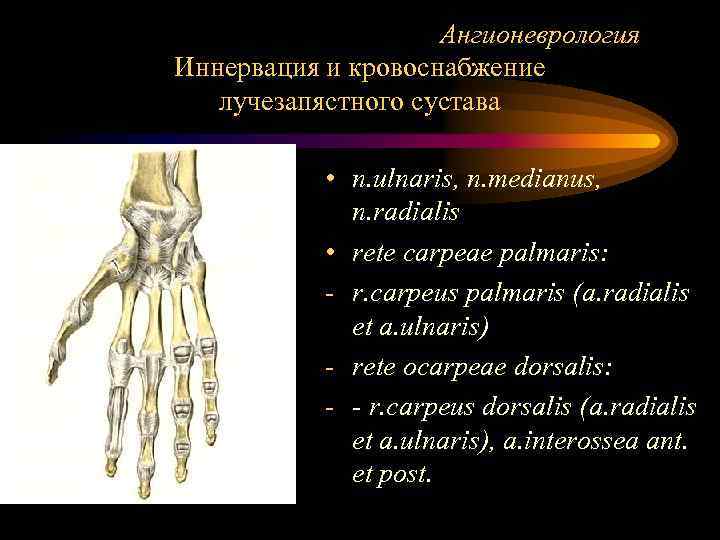 Ангионеврология

Иннервация и кровоснабжение лучезапястного сустава

• n.ulnaris, n.medianus, n.radialis

• rete carpeae palmaris:

- r.carpeus palmaris (a.radialis et a.ulnaris)

- rete ocarpeae dorsalis:

- - r.carpeus dorsalis (a.radialis et a.ulnaris), a.interossea ant. et post.